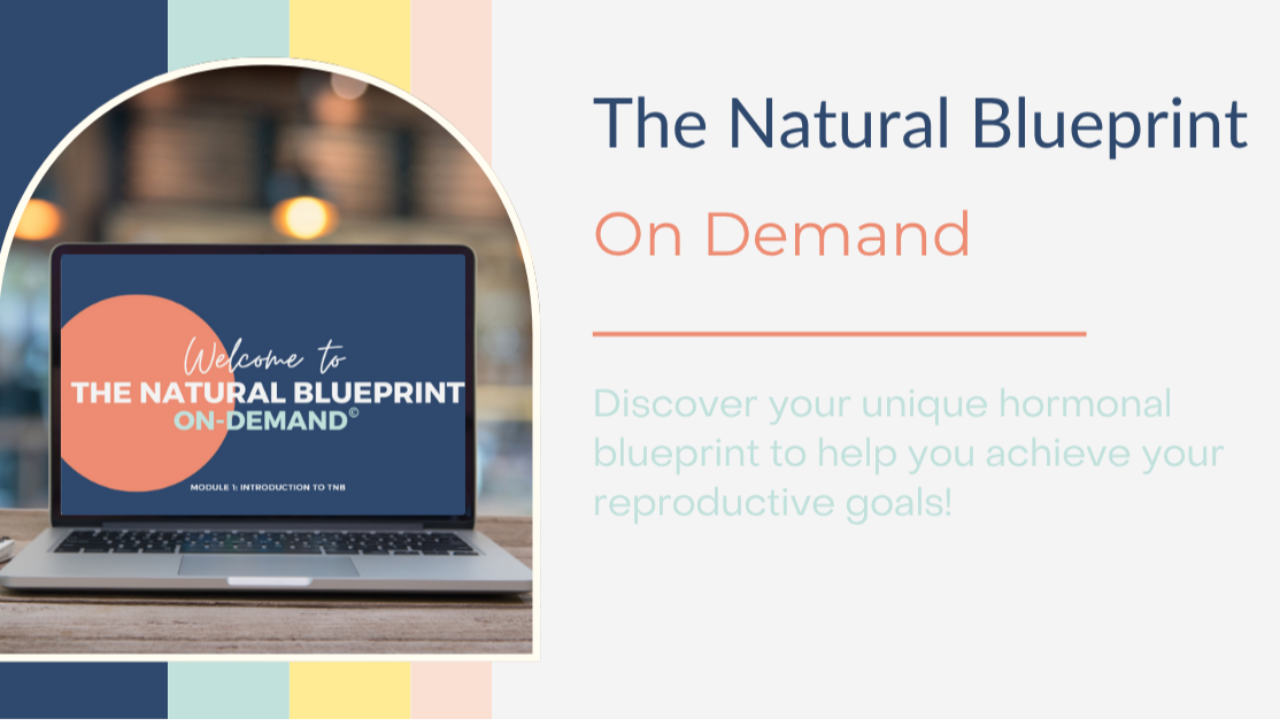 Welcome to
THE NATURAL BLUEPRINT
ON-DEMAND©

MODULE 1: INTRODUCTION TO TNB

The Natural Blueprint

On Demand

Discover your unique hormonal blueprint to help you achieve your reproductive goals!